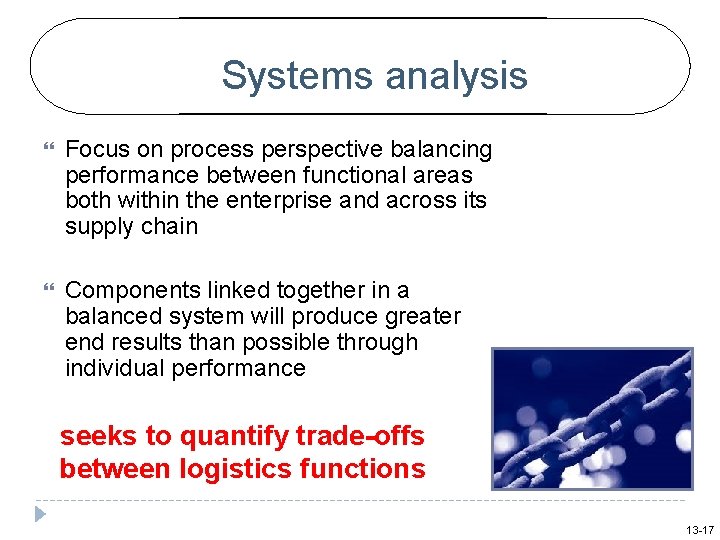 Systems analysis

❝ Focus on process perspective balancing performance between functional areas both within the enterprise and across its supply chain

❝ Components linked together in a balanced system will produce greater end results than possible through individual performance

seeks to quantify trade-offs between logistics functions

13-17